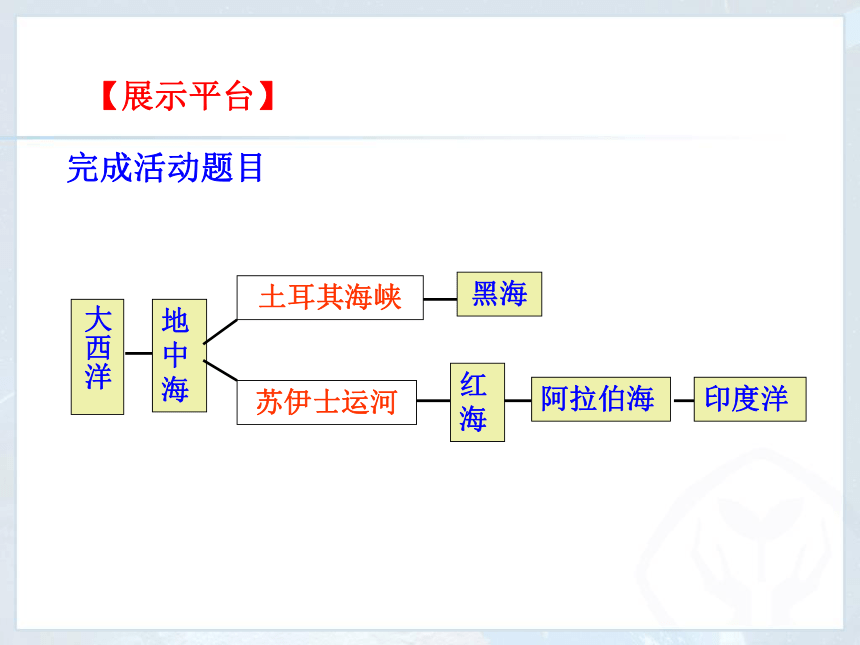 【展示平台】

完成活动题目

大西洋

地中海

土耳其海峡

黑海

苏伊士运河

红海

阿拉伯海

印度洋